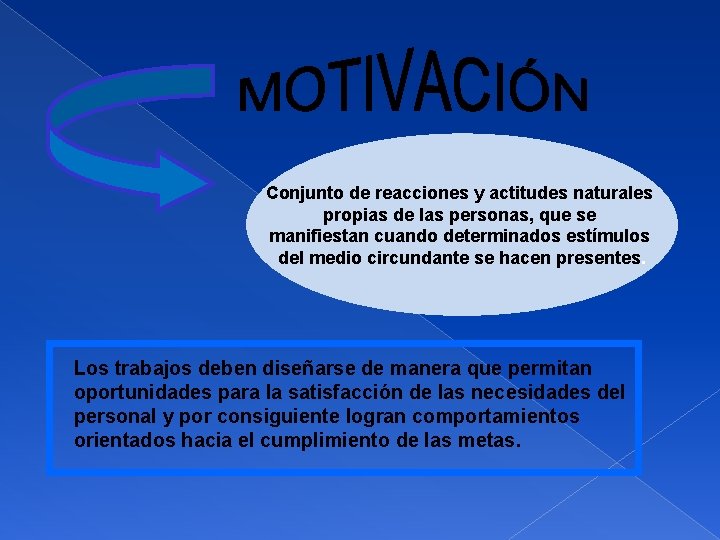 MOTIVACIÓN

Conjunto de reacciones y actitudes naturales propias de las personas, que se manifiestan cuando determinados estímulos del medio circundante se hacen presentes.

Los trabajos deben diseñarse de manera que permitan oportunidades para la satisfacción de las necesidades del personal y por consiguiente logran comportamientos orientados hacia el cumplimiento de las metas.